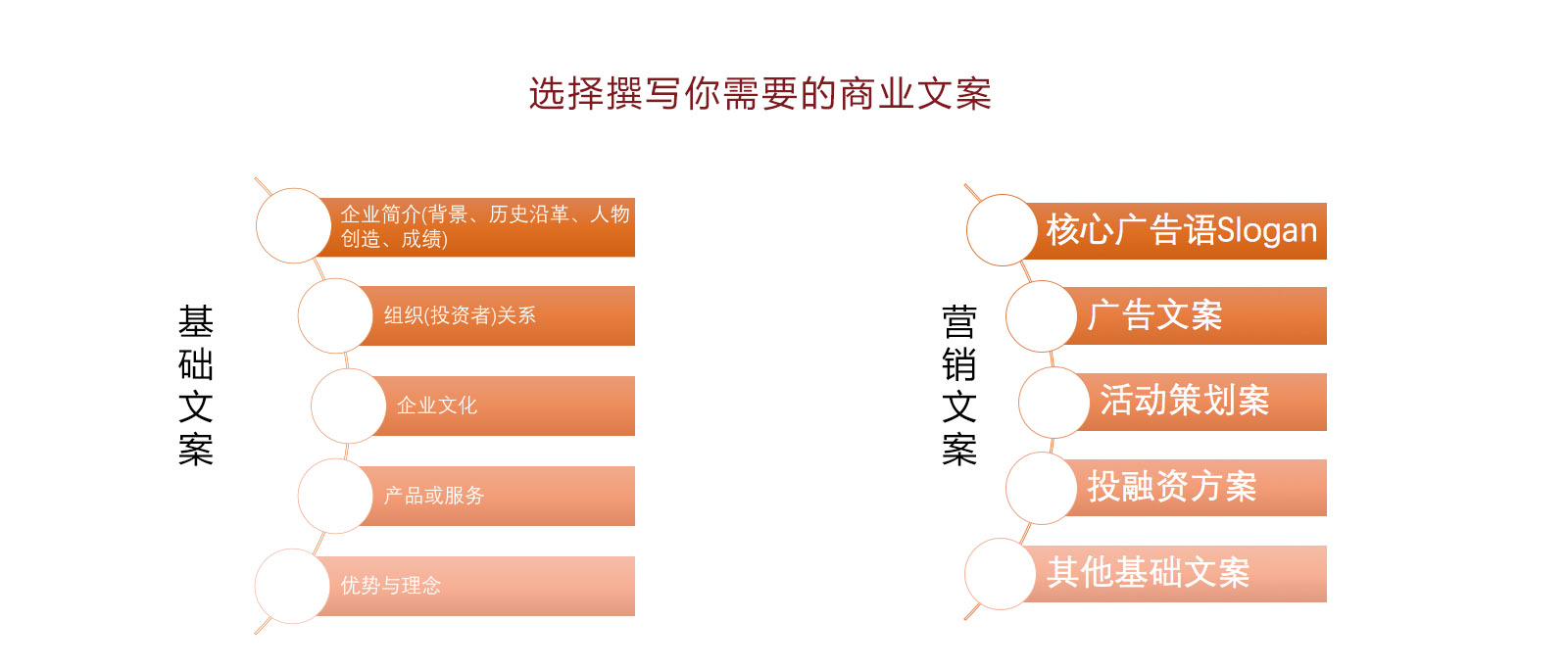 选择撰写你需要的商业文案

基础文案

企业简介(背景、历史沿革、人物创造、成绩)

组织(投资者)关系

企业文化

产品或服务

优势与理念

营销文案

核心广告语Slogan

广告文案

活动策划案

投融资方案

其他基础文案